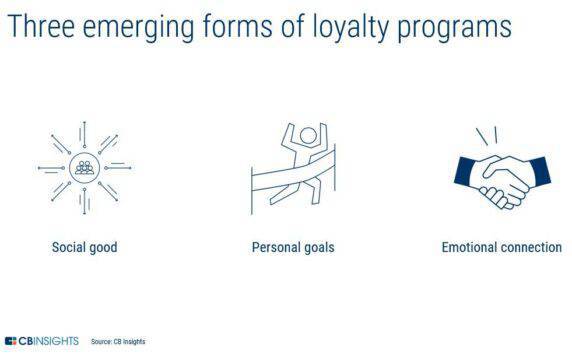 Three emerging forms of loyalty programs

Social good

Personal goals

Emotional connection

CBINSIGHTS Source: CB Insights